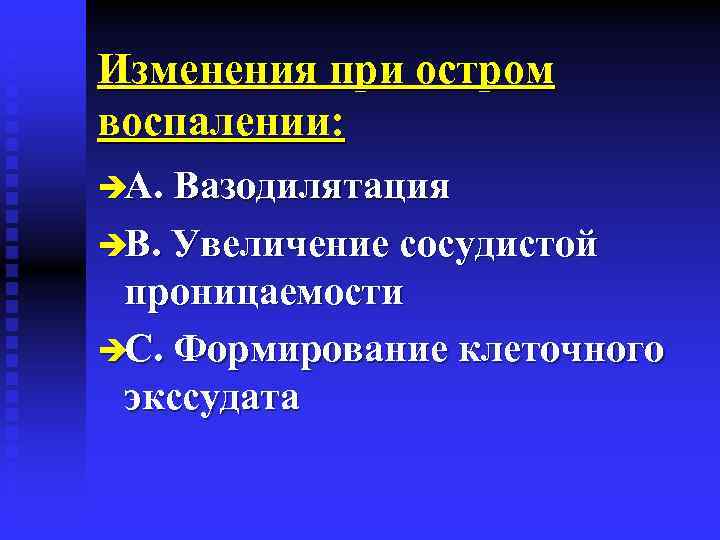 Изменения при остром воспалении:

➔А. Вазодилятация

➔В. Увеличение сосудистой проницаемости

➔С. Формирование клеточного экссудата